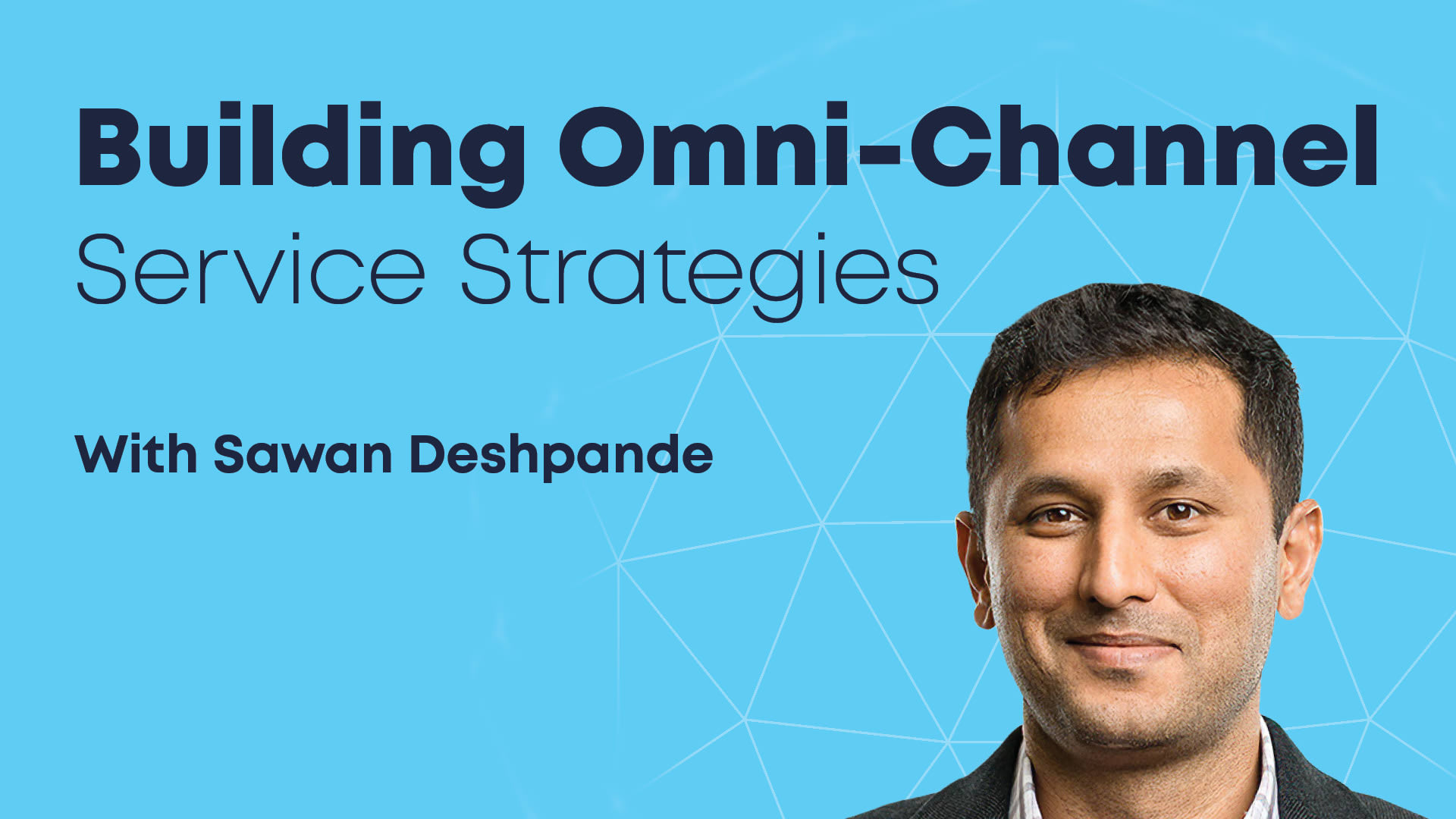 Building Omni-Channel
Service Strategies

With Sawan Deshpande